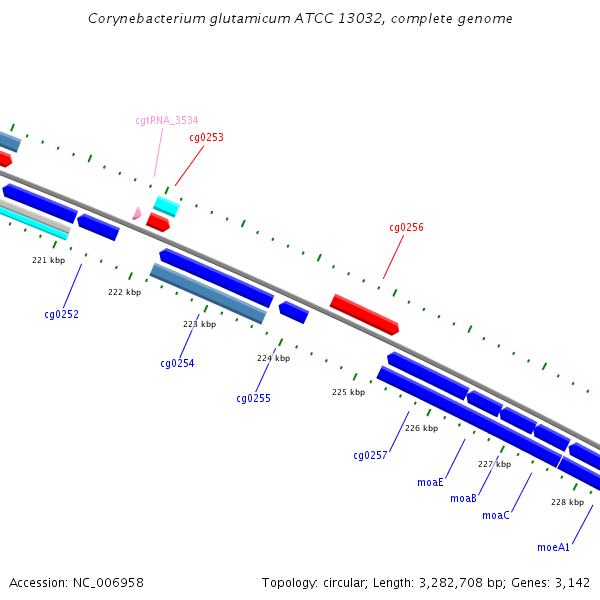 Corynebacterium glutamicum ATCC 13032, complete genome

cgtRNA_3534

cg0253

cg0256

221 kbp

222 kbp

cg0252

223 kbp

cg0254

224 kbp

cg0255

225 kbp

226 kbp

cg0257

227 kbp

moaE

moaB

moaC

228 kbp

moeA1

Accession: NC_006958

Topology: circular; Length: 3,282,708 bp; Genes: 3,142